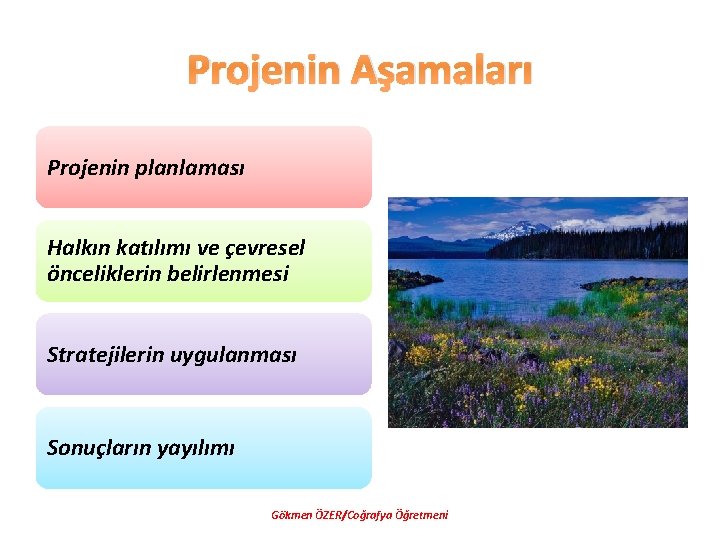 Projenin Aşamaları

Projenin planlaması

Halkın katılımı ve çevresel önceliklerin belirlenmesi

Stratejilerin uygulanması

Sonuçların yayılımı

Gökmen ÖZER/Coğrafya Öğretmeni